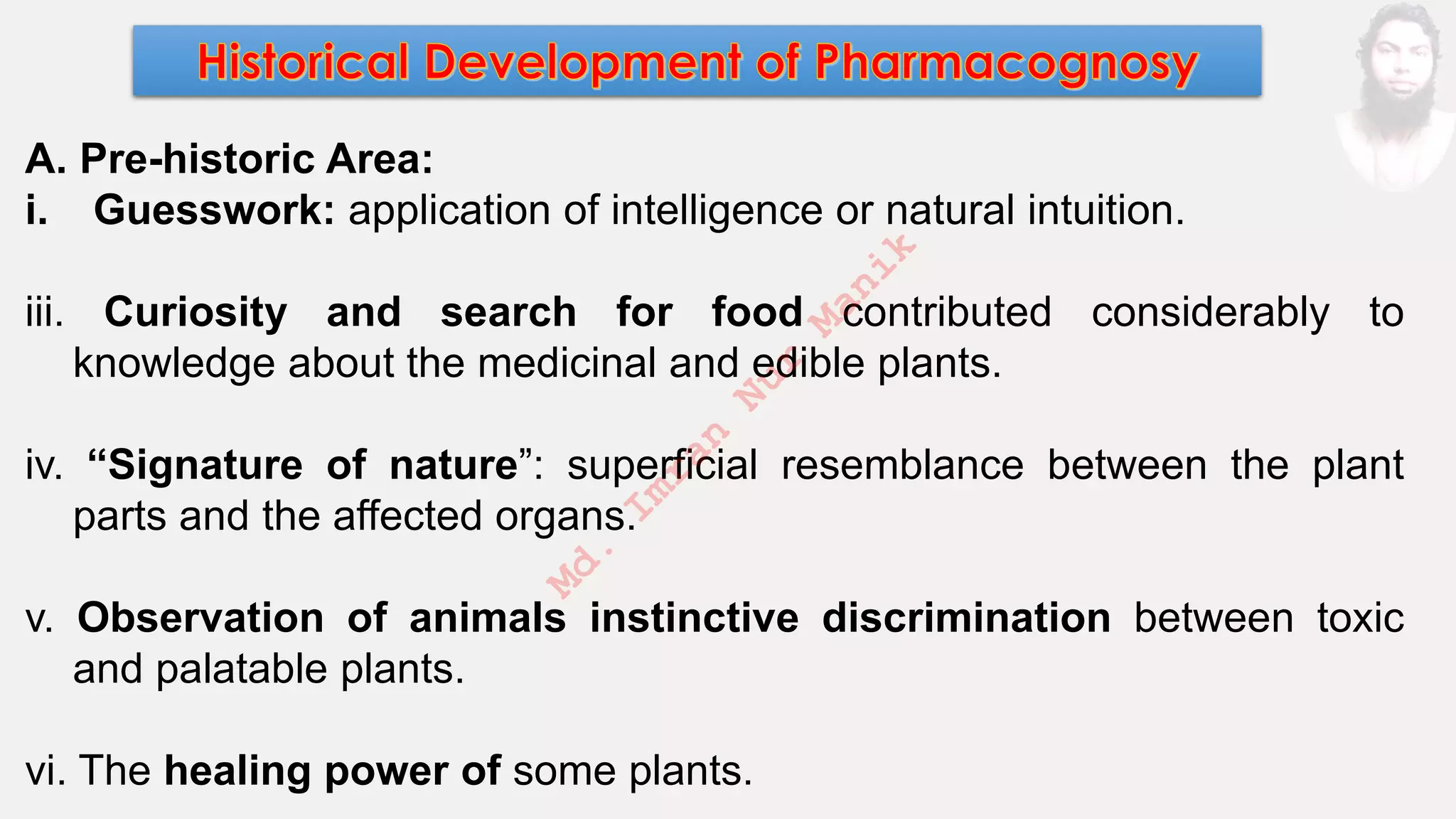 Historical Development of Pharmacognosy

A. Pre-historic Area:

i. Guesswork: application of intelligence or natural intuition.

iii. Curiosity and search for food contributed considerably to knowledge about the medicinal and edible plants.

iv. “Signature of nature”: superficial resemblance between the plant parts and the affected organs.

v. Observation of animals instinctive discrimination between toxic and palatable plants.

vi. The healing power of some plants.

Md. Imran Nur Manik